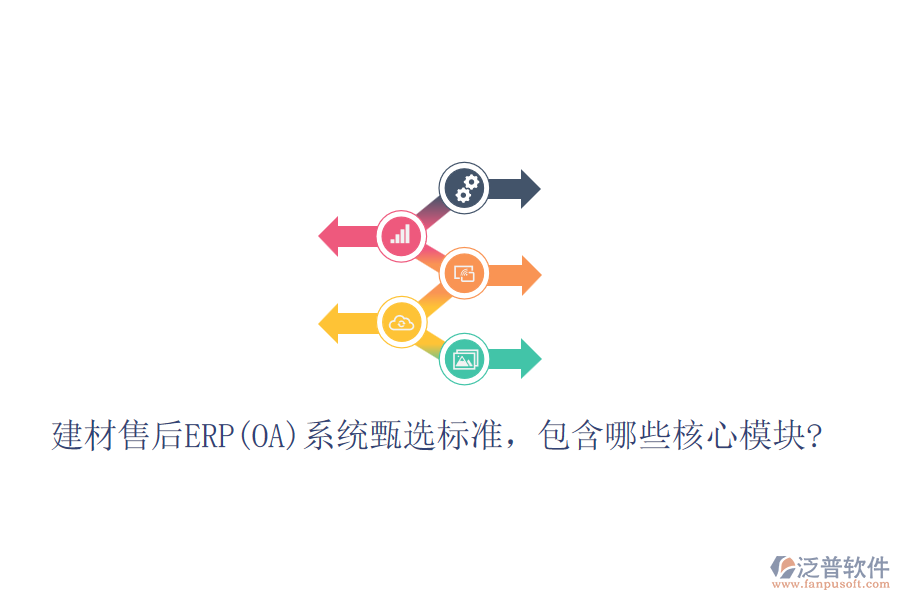 建材售后ERP(OA)系统甄选标准，包含哪些核心模块?

泛普软件
www.fanpusoft.com